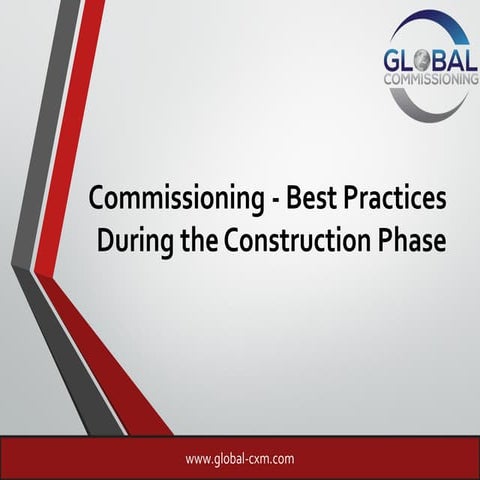 GLOBAL
COMMISSIONING

Commissioning - Best Practices During the Construction Phase

www.global-cxm.com